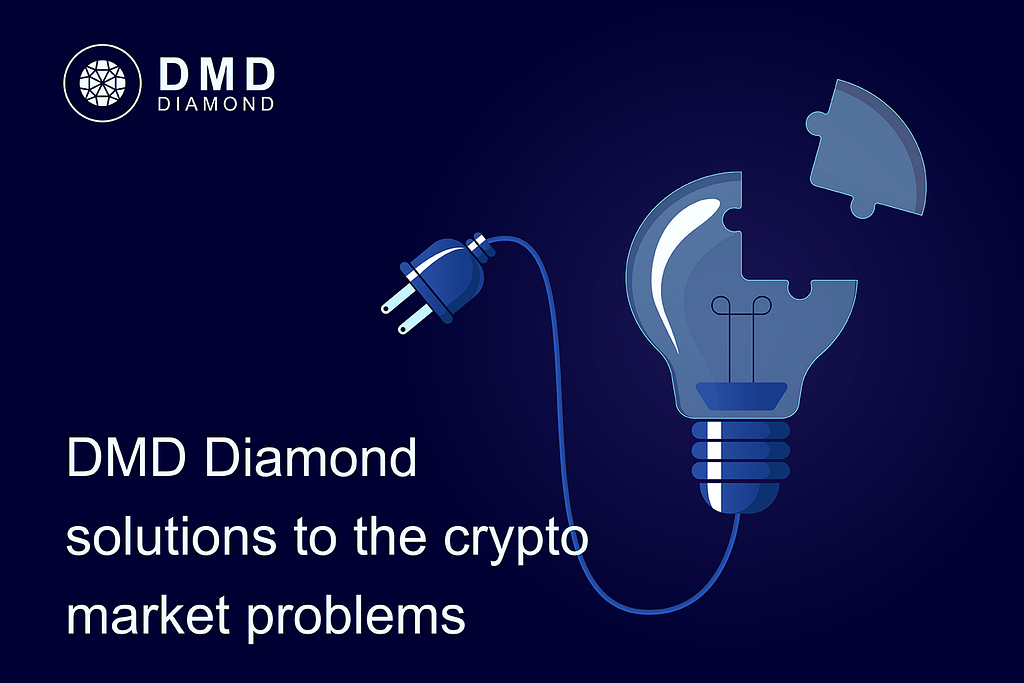 DMD
DIAMOND

DMD Diamond solutions to the crypto market problems